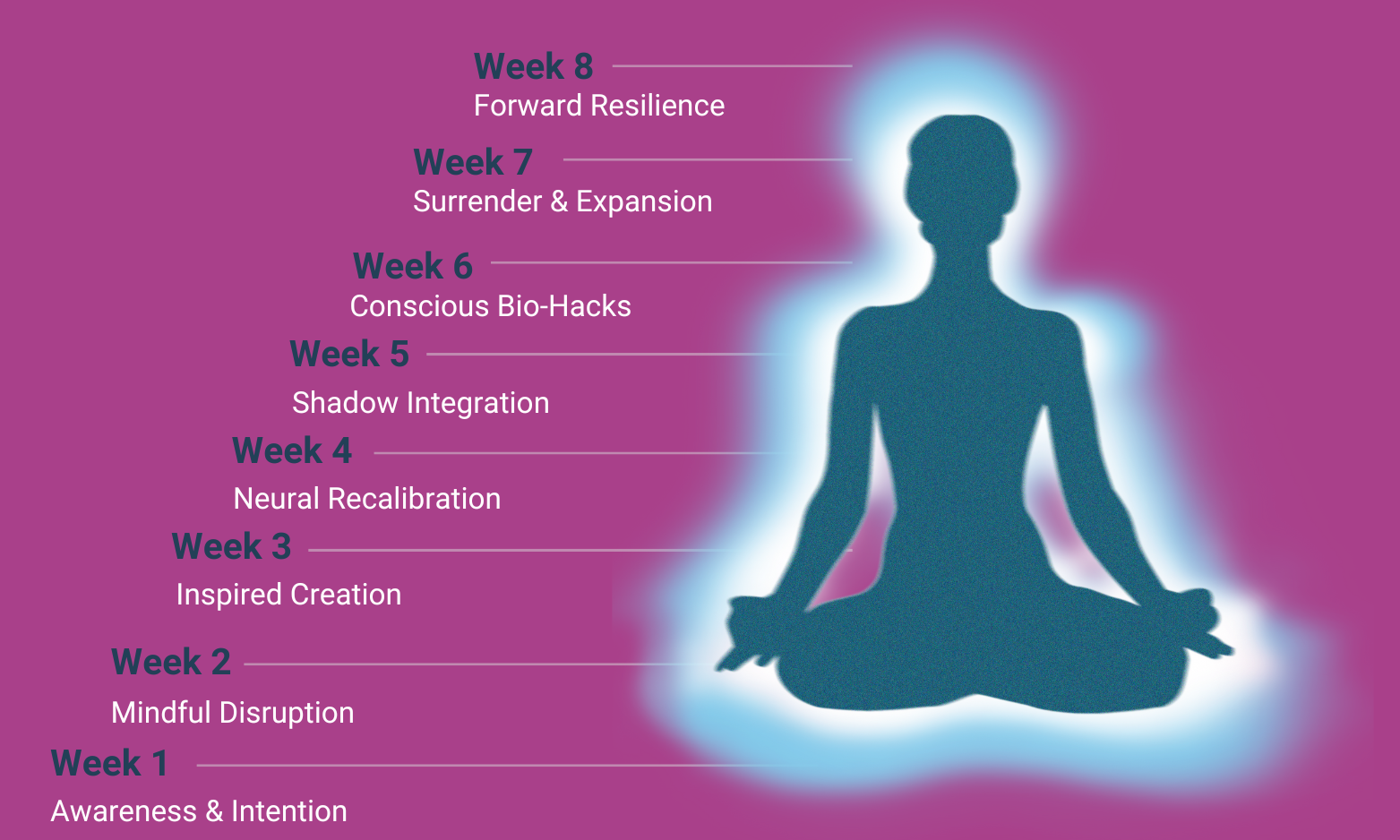 Week 8
Forward Resilience

Week 7
Surrender & Expansion

Week 6
Conscious Bio-Hacks

Week 5
Shadow Integration

Week 4
Neural Recalibration

Week 3
Inspired Creation

Week 2
Mindful Disruption

Week 1
Awareness & Intention